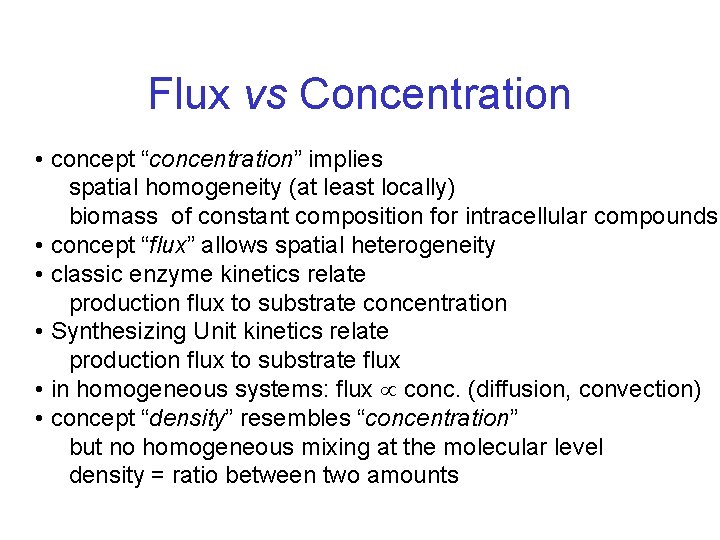 Flux vs Concentration

• concept “concentration” implies
spatial homogeneity (at least locally)
biomass of constant composition for intracellular compounds
• concept “flux” allows spatial heterogeneity
• classic enzyme kinetics relate
production flux to substrate concentration
• Synthesizing Unit kinetics relate
production flux to substrate flux
• in homogeneous systems: flux $\propto$ conc. (diffusion, convection)
• concept “density” resembles “concentration”
but no homogeneous mixing at the molecular level
density = ratio between two amounts